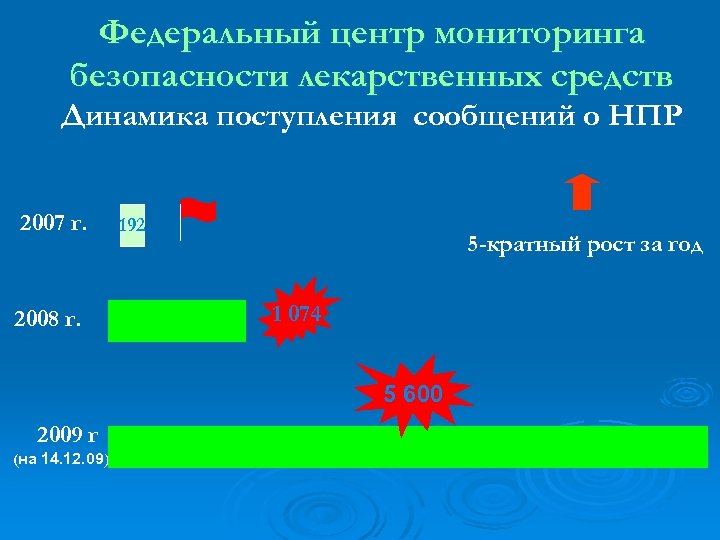 Федеральный центр мониторинга безопасности лекарственных средств
Динамика поступления сообщений о НПР

2007 г.
192

5-кратный рост за год

2008 г.
1 074

5 600

2009 г
(на 14.12.09)